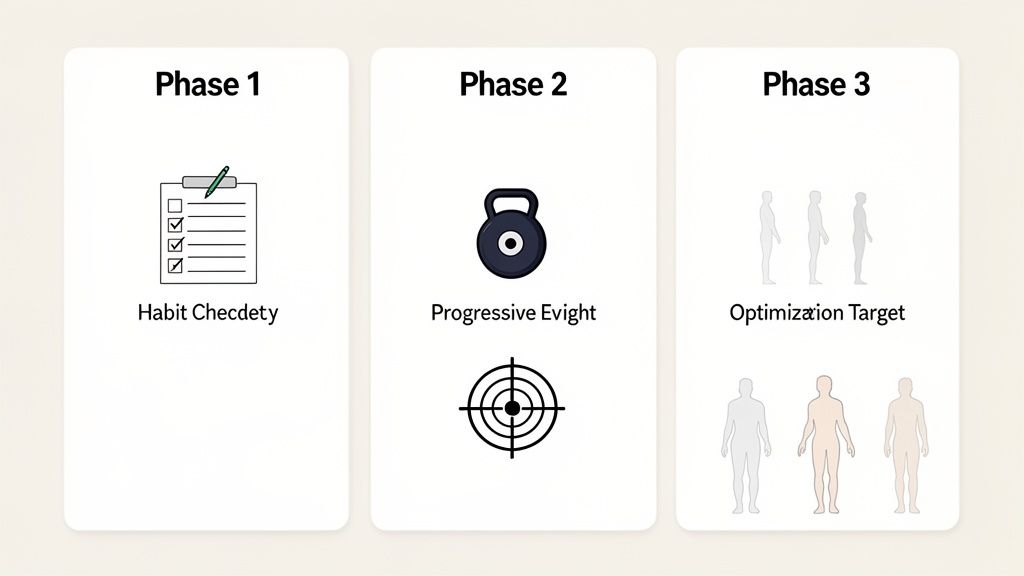 Phase 1

Habit Checdety

Phase 2

Progressive Evight

Phase 3

Optimizaion Target